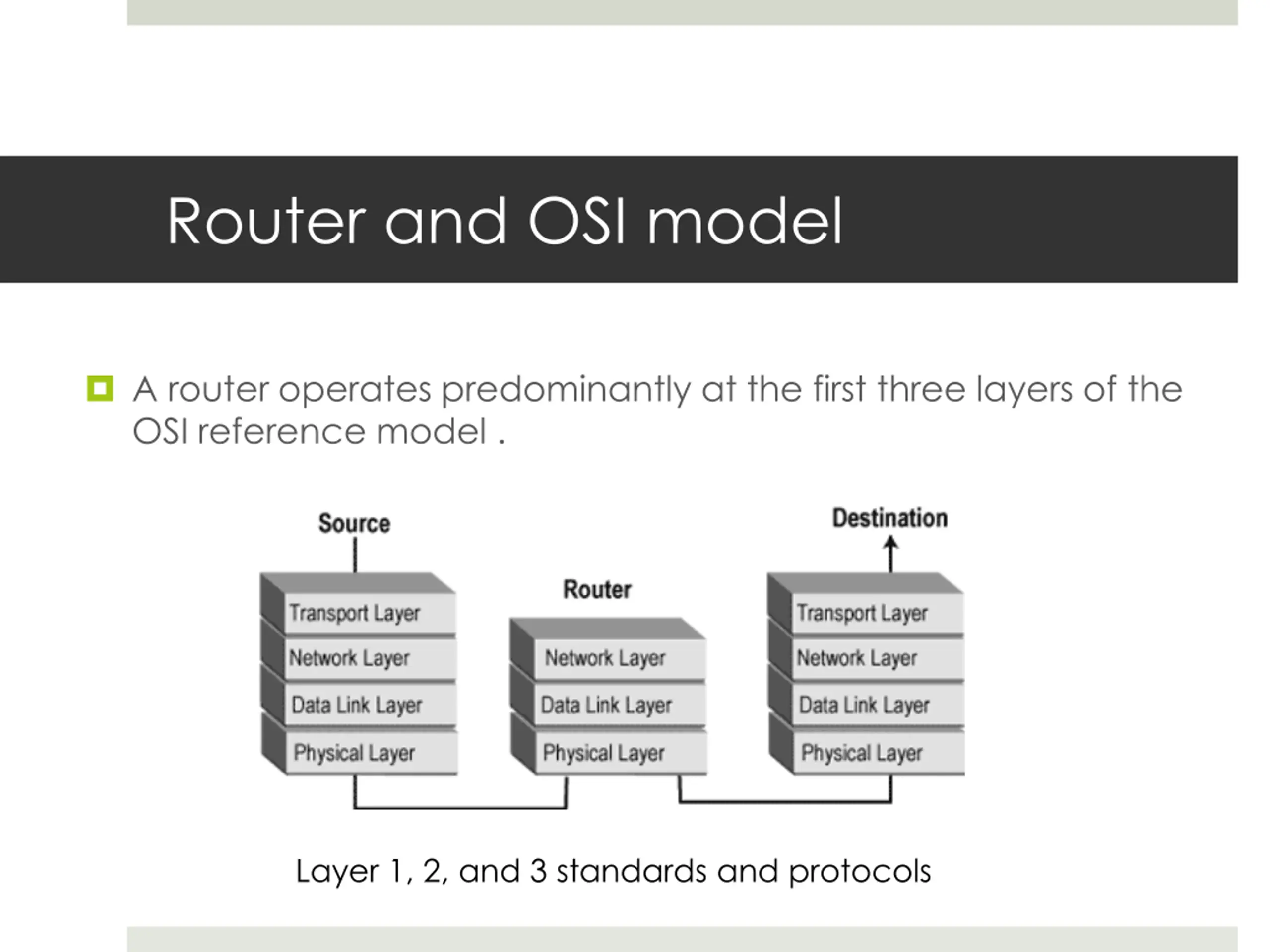 Router and OSI model

A router operates predominantly at the first three layers of the OSI reference model .

Source

Transport Layer
Network Layer
Data Link Layer
Physical Layer

Router

Network Layer
Data Link Layer
Physical Layer

Destination

Transport Layer
Network Layer
Data Link Layer
Physical Layer

Layer 1, 2, and 3 standards and protocols